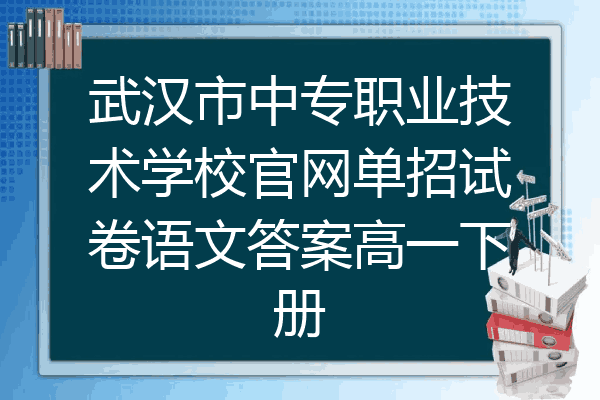 武汉市中专职业技术学校官网单招试卷语文答案高一下册